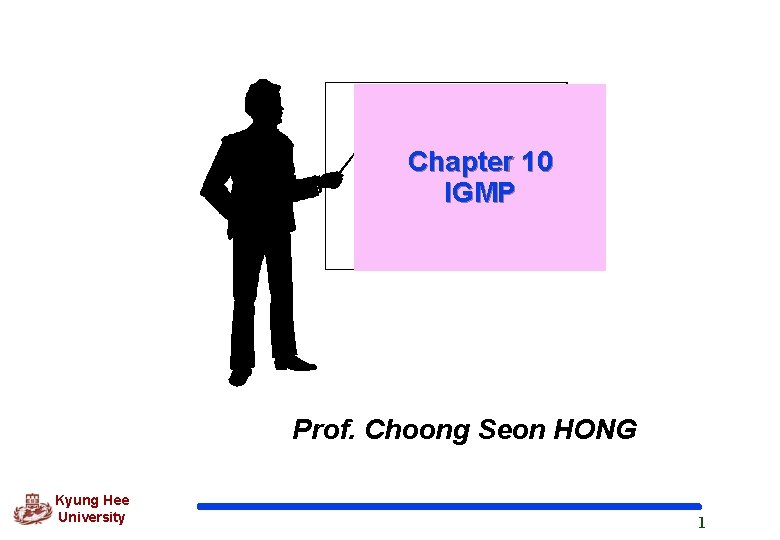 Chapter 10
IGMP

Prof. Choong Seon HONG

Kyung Hee University

1